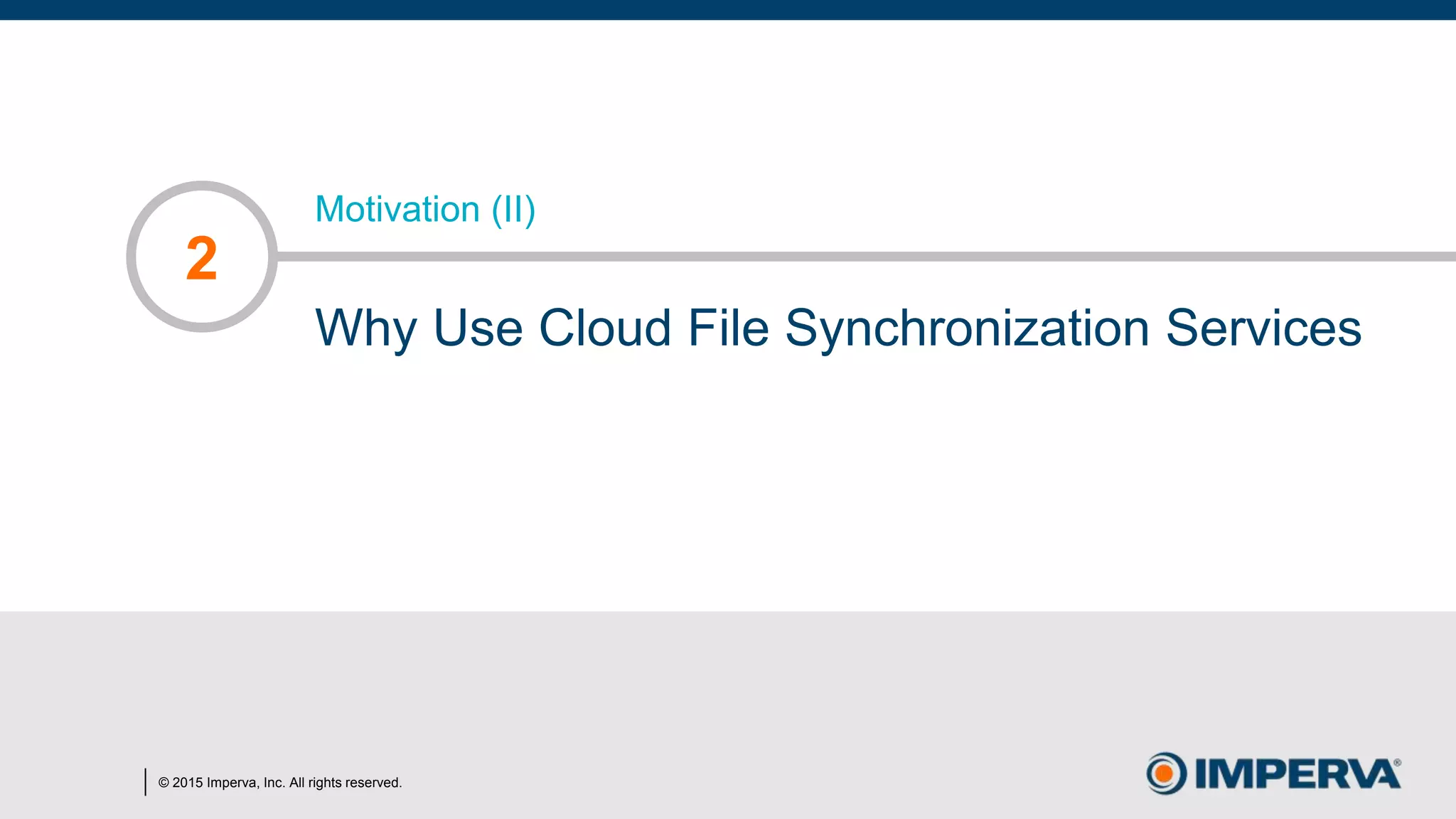 2

Motivation (II)

Why Use Cloud File Synchronization Services

© 2015 Imperva, Inc. All rights reserved.

IMPERVA®